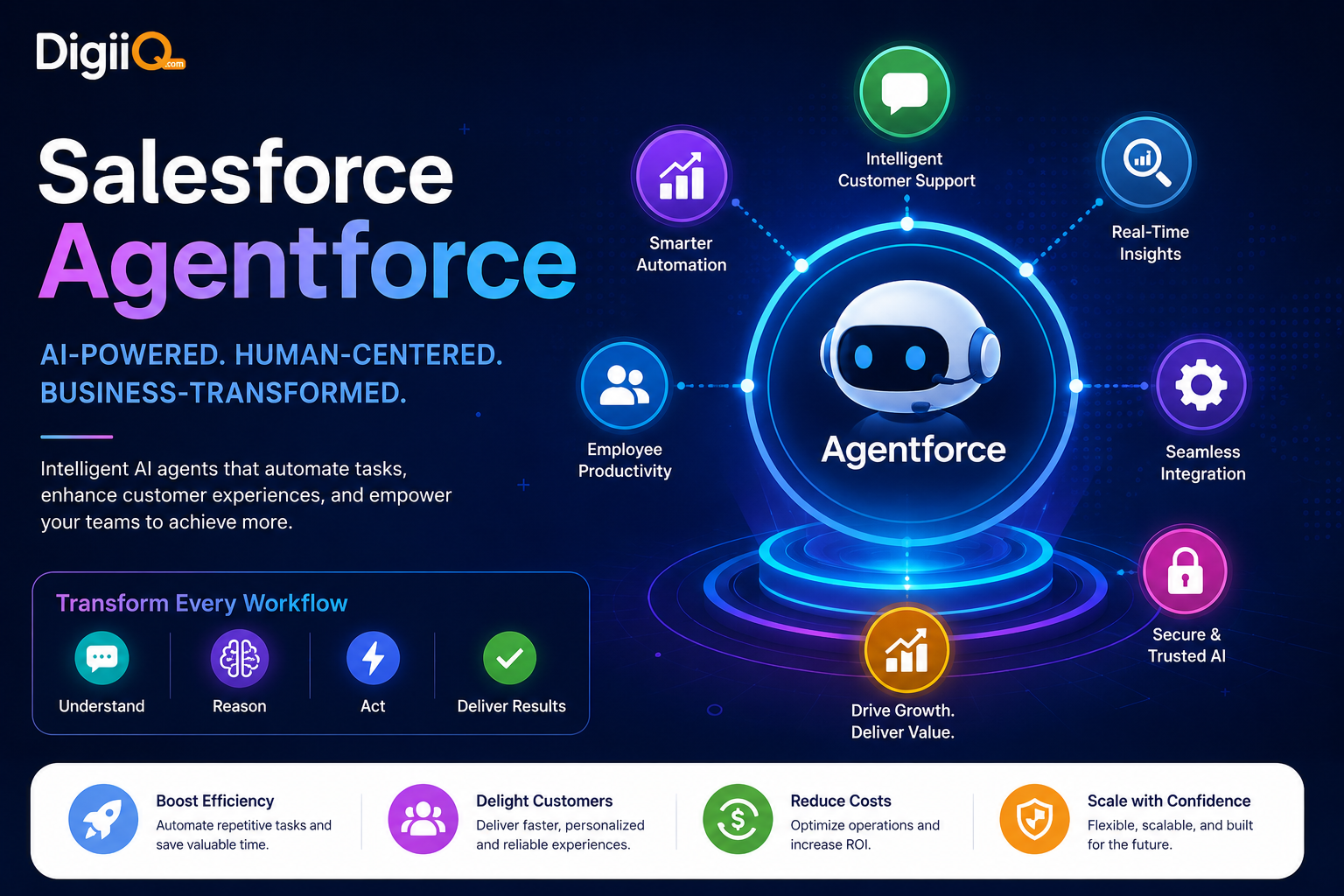 DigiiQ.com

Salesforce
Agentforce

AI-POWERED. HUMAN-CENTERED. BUSINESS-TRANSFORMED.

Intelligent AI agents that automate tasks, enhance customer experiences, and empower your teams to achieve more.

Transform Every Workflow

Understand

Reason

Act

Deliver Results

Smarter Automation

Intelligent Customer Support

Real-Time Insights

Employee Productivity

Agentforce

Seamless Integration

Secure & Trusted AI

Drive Growth. Deliver Value.

Boost Efficiency
Automate repetitive tasks and save valuable time.

Delight Customers
Deliver faster, personalized and reliable experiences.

Reduce Costs
Optimize operations and increase ROI.

Scale with Confidence
Flexible, scalable, and built for the future.